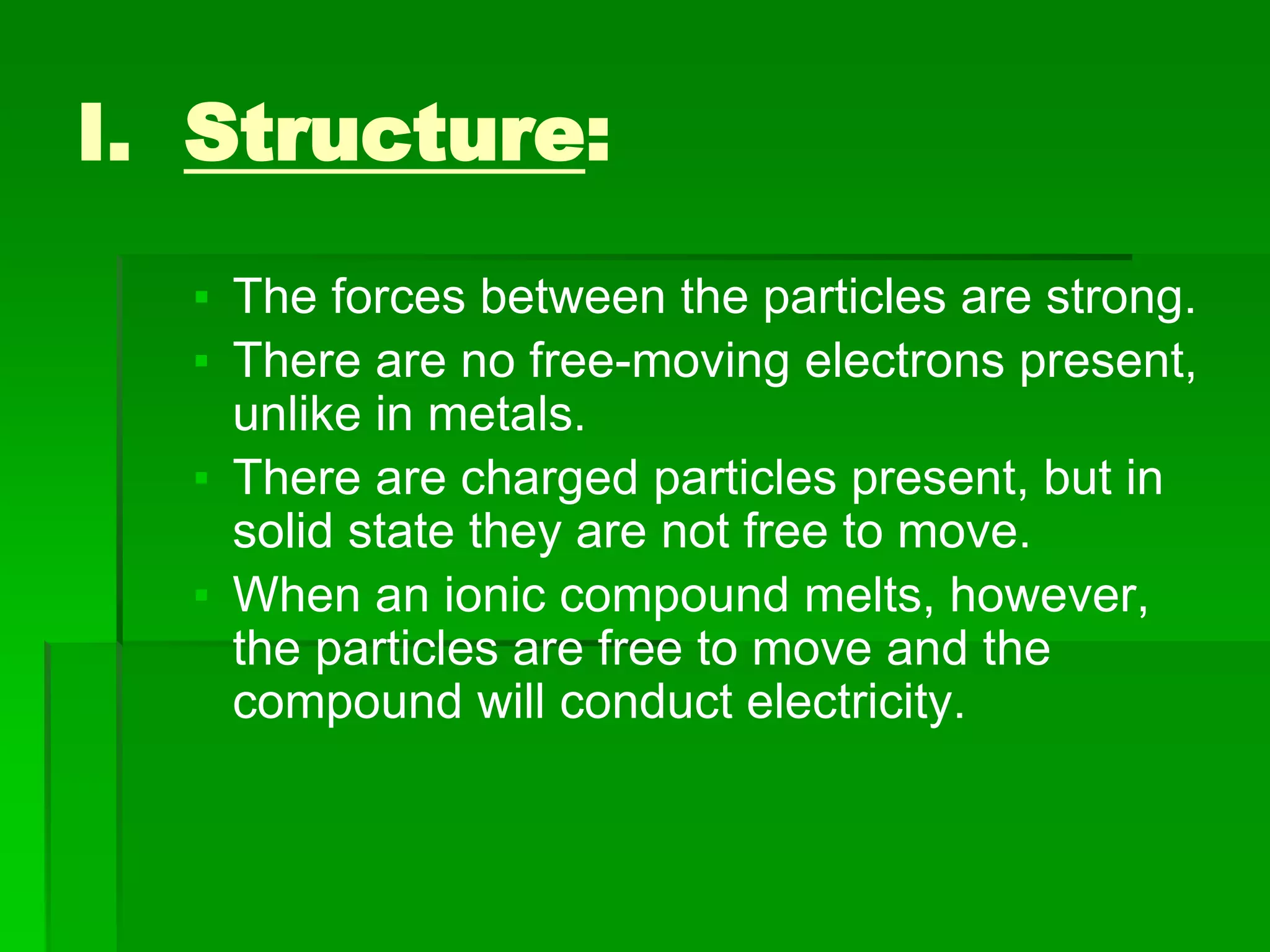 I. Structure:

▪ The forces between the particles are strong.
▪ There are no free-moving electrons present, unlike in metals.
▪ There are charged particles present, but in solid state they are not free to move.
▪ When an ionic compound melts, however, the particles are free to move and the compound will conduct electricity.